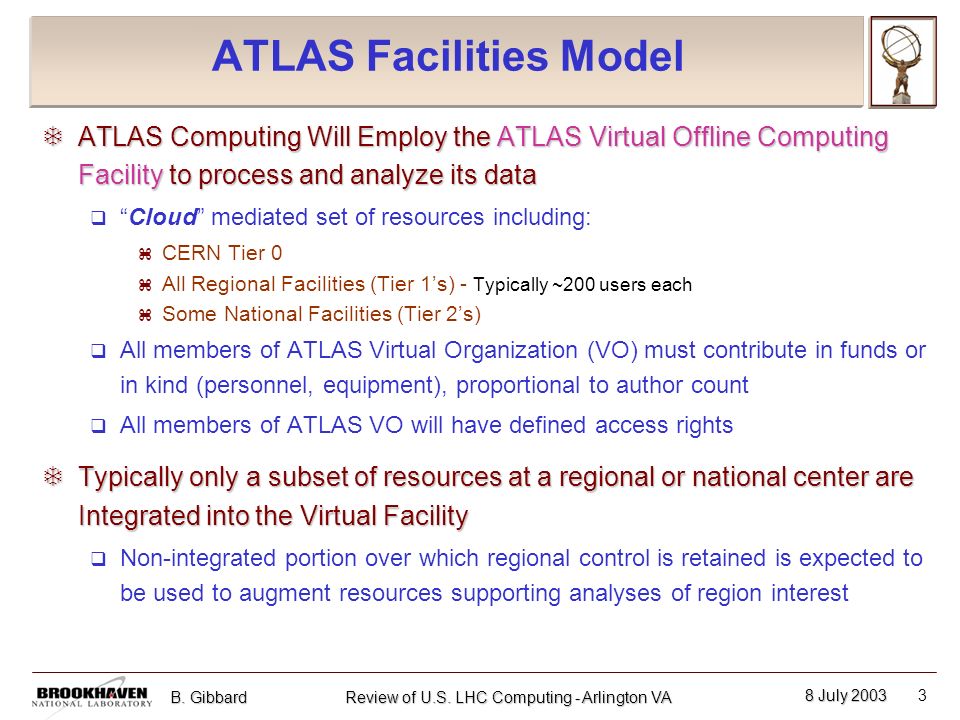 ATLAS Facilities Model

ATLAS Computing Will Employ the ATLAS Virtual Offline Computing Facility to process and analyze its data

“Cloud” mediated set of resources including:

CERN Tier 0

All Regional Facilities (Tier 1’s) - Typically ~200 users each

Some National Facilities (Tier 2’s)

All members of ATLAS Virtual Organization (VO) must contribute in funds or in kind (personnel, equipment), proportional to author count

All members of ATLAS VO will have defined access rights

Typically only a subset of resources at a regional or national center are Integrated into the Virtual Facility

Non-integrated portion over which regional control is retained is expected to be used to augment resources supporting analyses of region interest

BROOKHAVEN NATIONAL LABORATORY B. Gibbard Review of U.S. LHC Computing - Arlington VA 8 July 2003 3